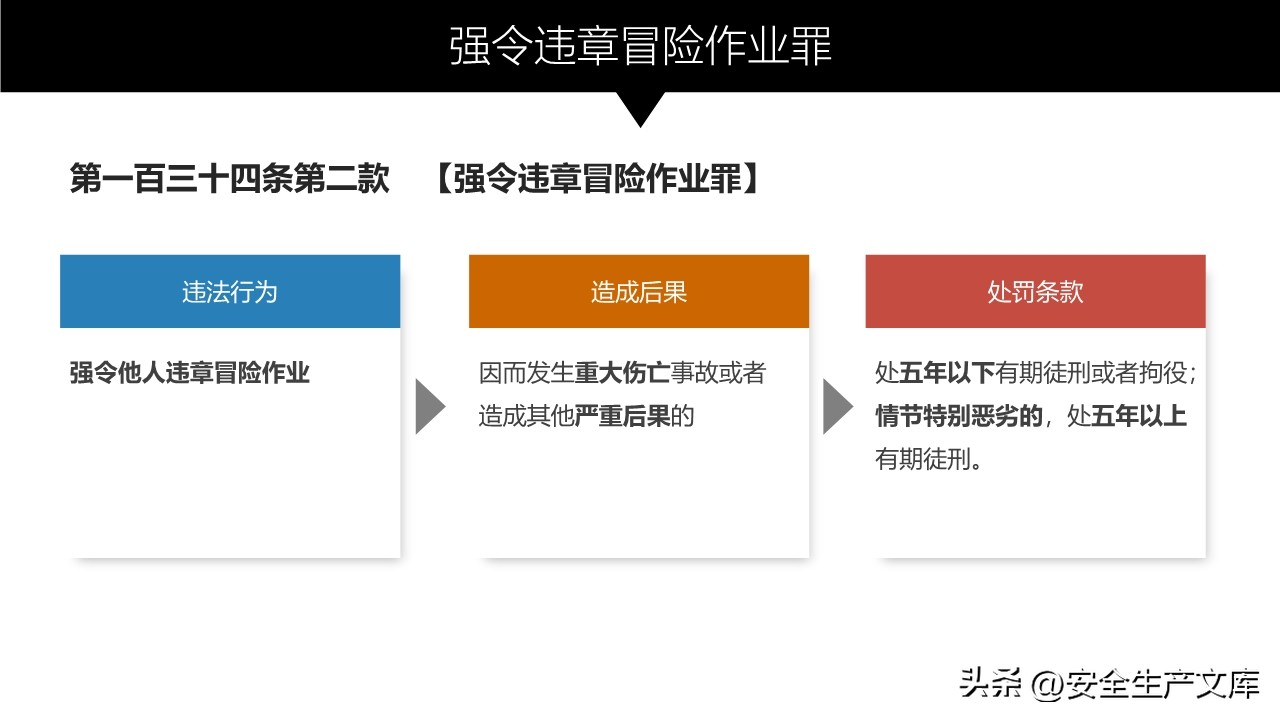 强令违章冒险作业罪

第一百三十四条第二款 【强令违章冒险作业罪】

违法行为

强令他人违章冒险作业

造成后果

因而发生重大伤亡事故或者造成其他严重后果的

处罚条款

处五年以下有期徒刑或者拘役；情节特别恶劣的，处五年以上有期徒刑。

头条 @安全生产文库